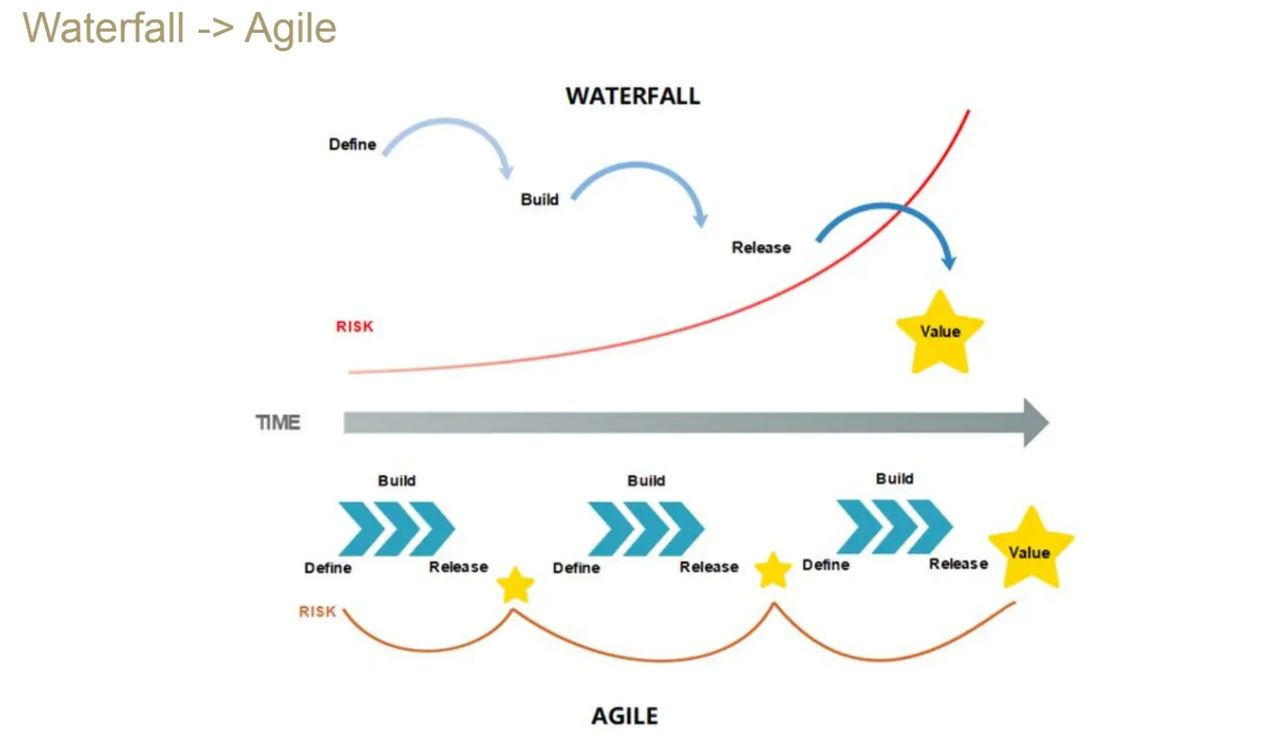 Waterfall -> Agile

WATERFALL

Define

Build

Release

RISK

Value

TIME

Build

Define

Release

Build

Define

Release

Build

Define

Release

Value

RISK

AGILE